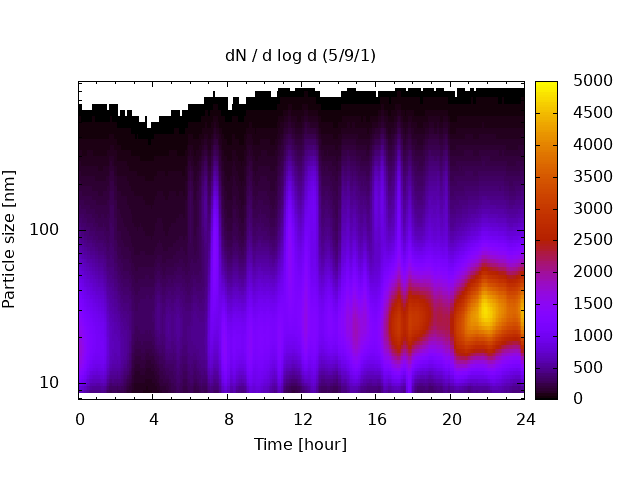 dN / d log d (5/9/1)

Particle size [nm]

100

10

0 4 8 12 16 20 24

Time [hour]

5000
4500
4000
3500
3000
2500
2000
1500
1000
500
0